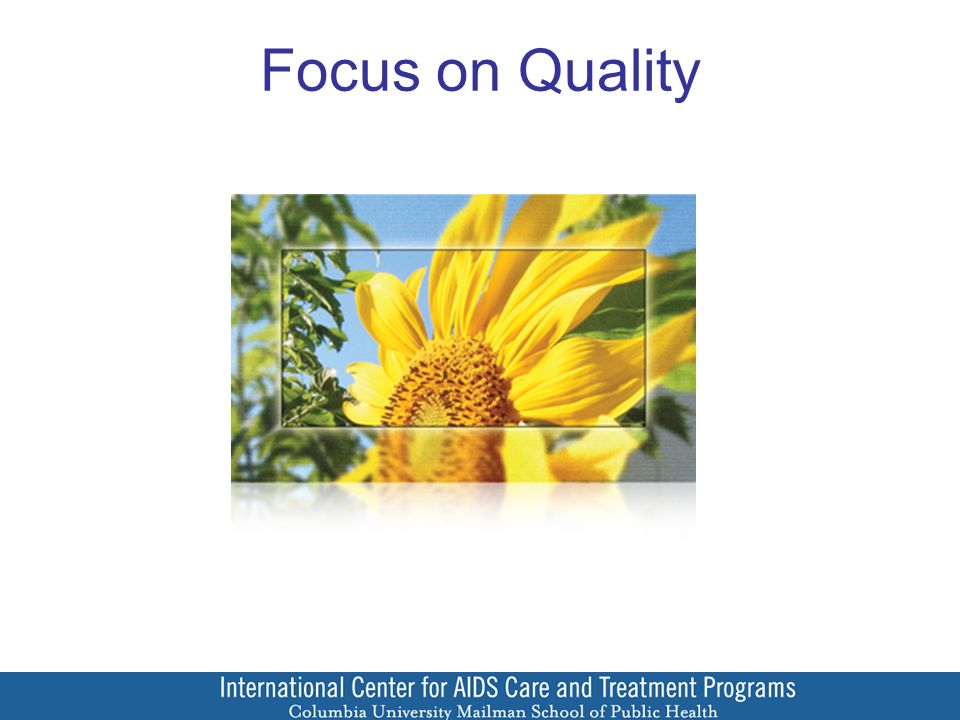 Focus on Quality

International Center for AIDS Care and Treatment Programs
Columbia University Mailman School of Public Health